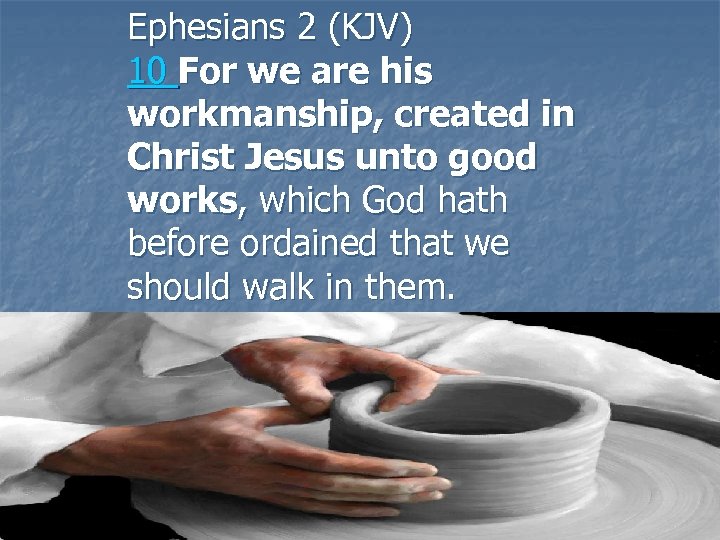 Ephesians 2 (KJV)
10 For we are his workmanship, created in Christ Jesus unto good works, which God hath before ordained that we should walk in them.